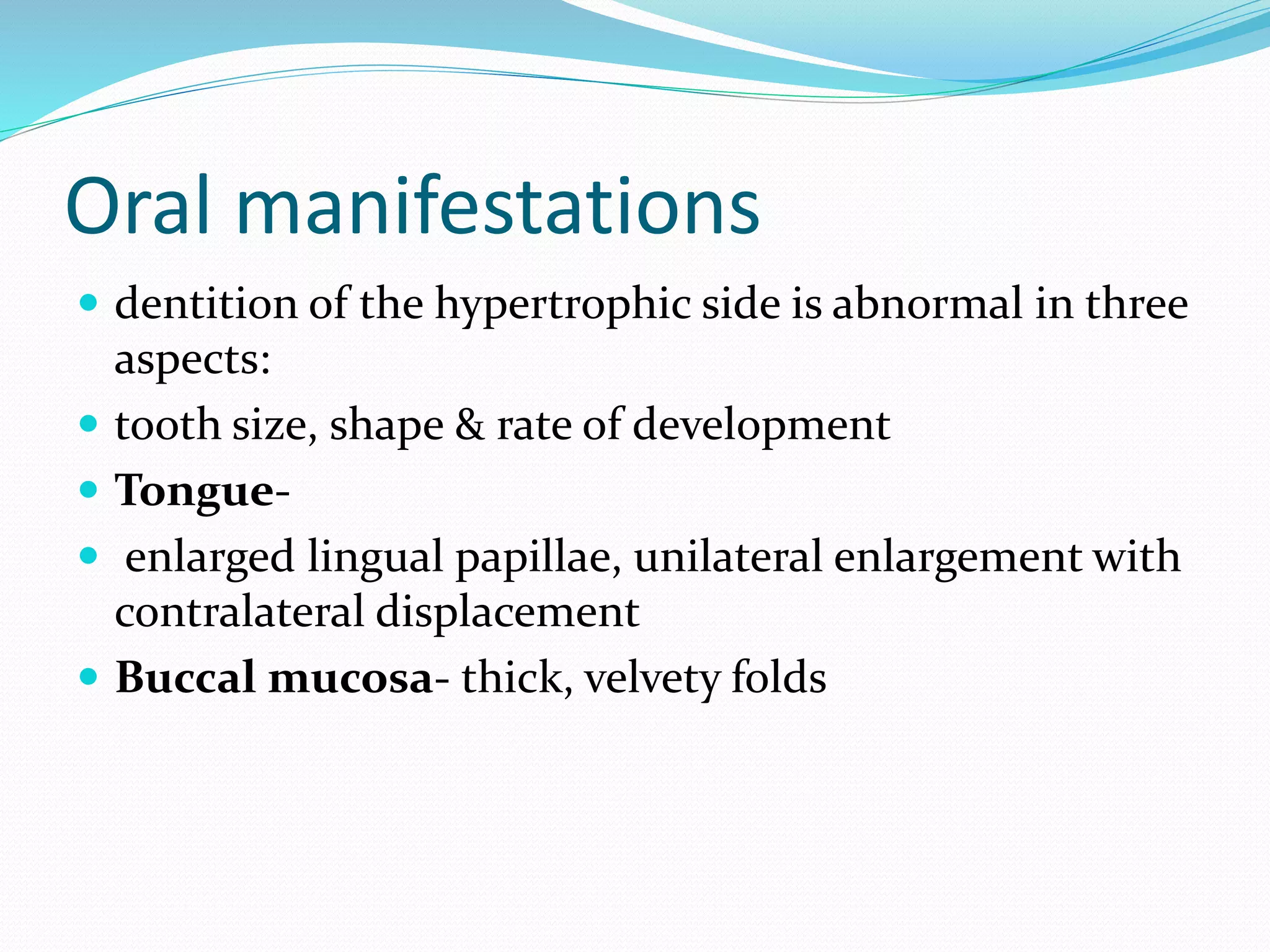 Oral manifestations

- dentition of the hypertrophic side is abnormal in three aspects:
- tooth size, shape & rate of development
- Tongue-
- enlarged lingual papillae, unilateral enlargement with contralateral displacement
- Buccal mucosa- thick, velvety folds